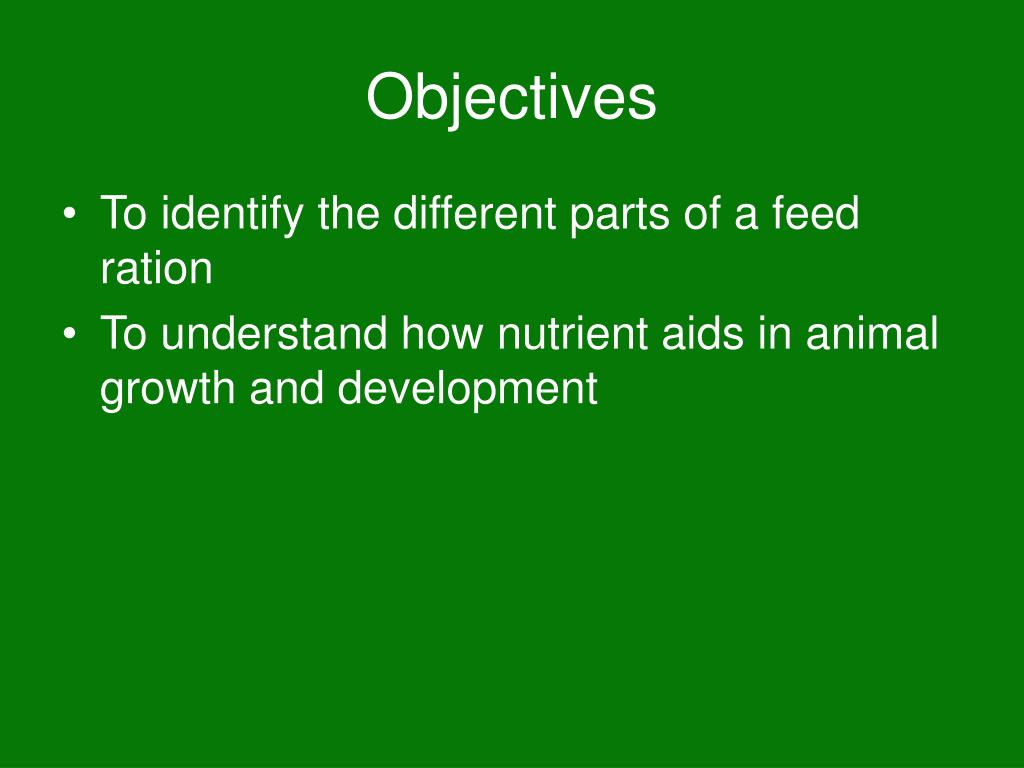 Objectives

• To identify the different parts of a feed ration
• To understand how nutrient aids in animal growth and development